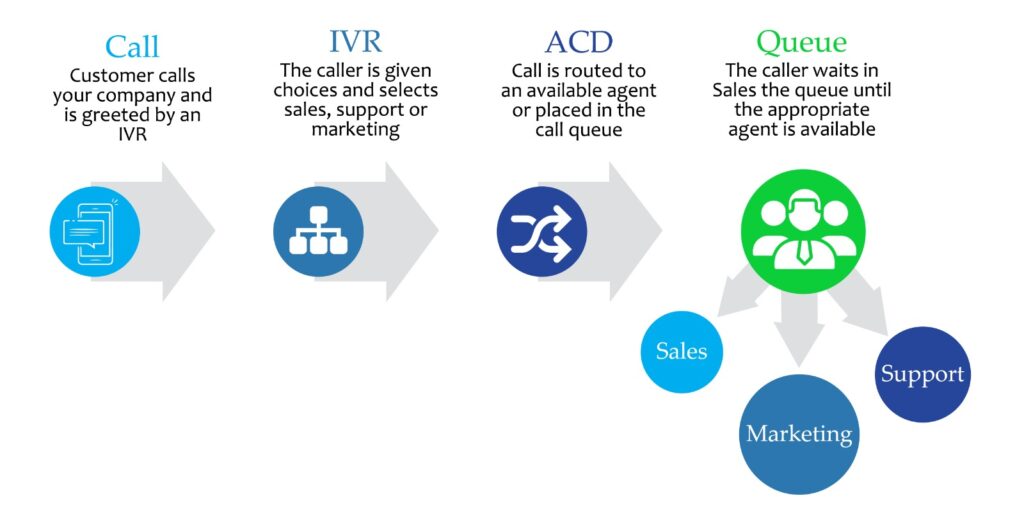 Call
Customer calls your company and is greeted by an IVR

IVR
The caller is given choices and selects sales, support or marketing

ACD
Call is routed to an available agent or placed in the call queue

Queue
The caller waits in Sales the queue until the appropriate agent is available

Sales

Marketing

Support